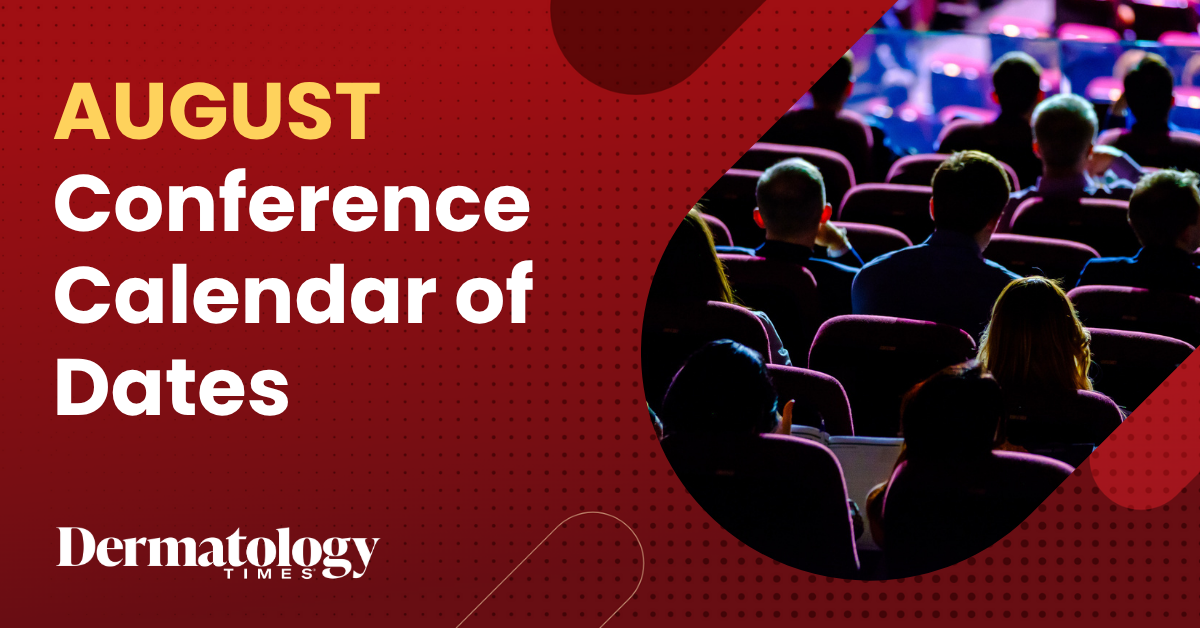 AUGUST
Conference Calendar of Dates

Dermatology
TIMES